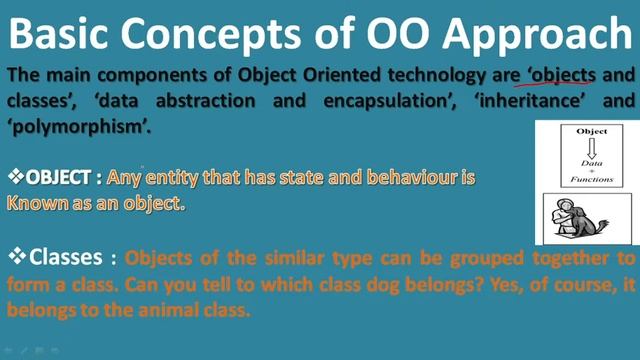 Basic Concepts of OO Approach

The main components of Object Oriented technology are 'objects and classes', 'data abstraction and encapsulation', 'inheritance' and 'polymorphism'.

Object
Data
+
Functions

❖OBJECT : Any entity that has state and behaviour is Known as an object.

❖Classes : Objects of the similar type can be grouped together to form a class. Can you tell to which class dog belongs? Yes, of course, it belongs to the animal class.